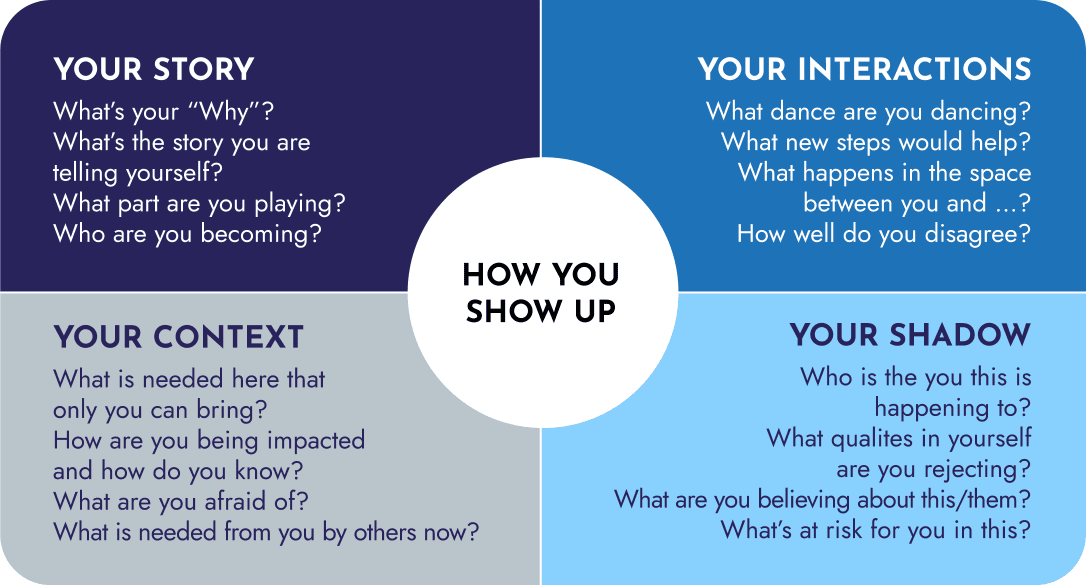 YOUR STORY

What's your "Why"?
What's the story you are telling yourself?
What part are you playing?
Who are you becoming?

YOUR INTERACTIONS

What dance are you dancing?
What new steps would help?
What happens in the space between you and ...?
How well do you disagree?

HOW YOU SHOW UP

YOUR CONTEXT

What is needed here that only you can bring?
How are you being impacted and how do you know?
What are you afraid of?
What is needed from you by others now?

YOUR SHADOW

Who is the you this is happening to?
What qualites in yourself are you rejecting?
What are you believing about this/them?
What's at risk for you in this?